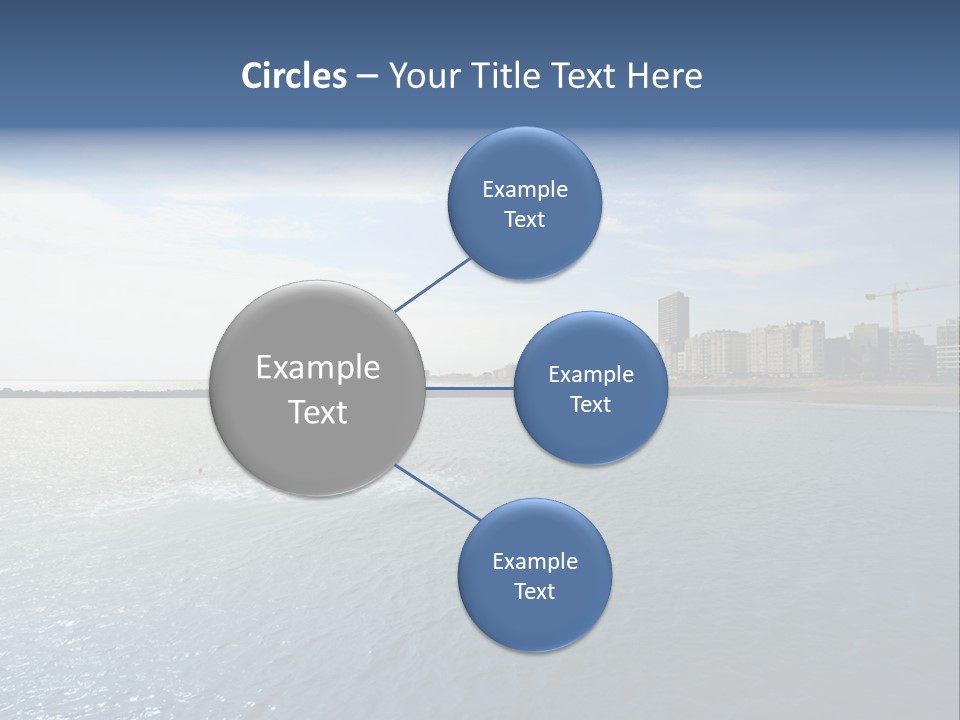 Circles – Your Title Text Here

Example Text

Example Text

Example Text

Example Text